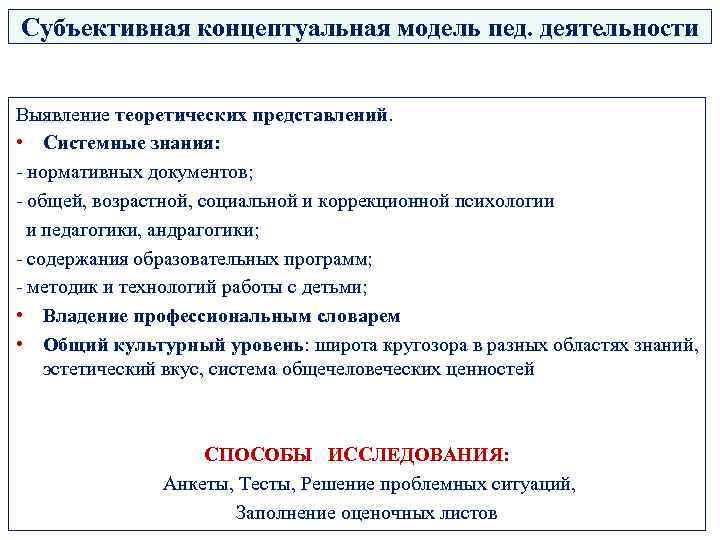 Субъективная концептуальная модель пед. деятельности

Выявление теоретических представлений.

• Системные знания:

- нормативных документов;

- общей, возрастной, социальной и коррекционной психологии и педагогики, андрагогики;

- содержания образовательных программ;

- методик и технологий работы с детьми;

• Владение профессиональным словарем

• Общий культурный уровень: широта кругозора в разных областях знаний, эстетический вкус, система общечеловеческих ценностей

СПОСОБЫ ИССЛЕДОВАНИЯ:

Анкеты, Тесты, Решение проблемных ситуаций, Заполнение оценочных листов